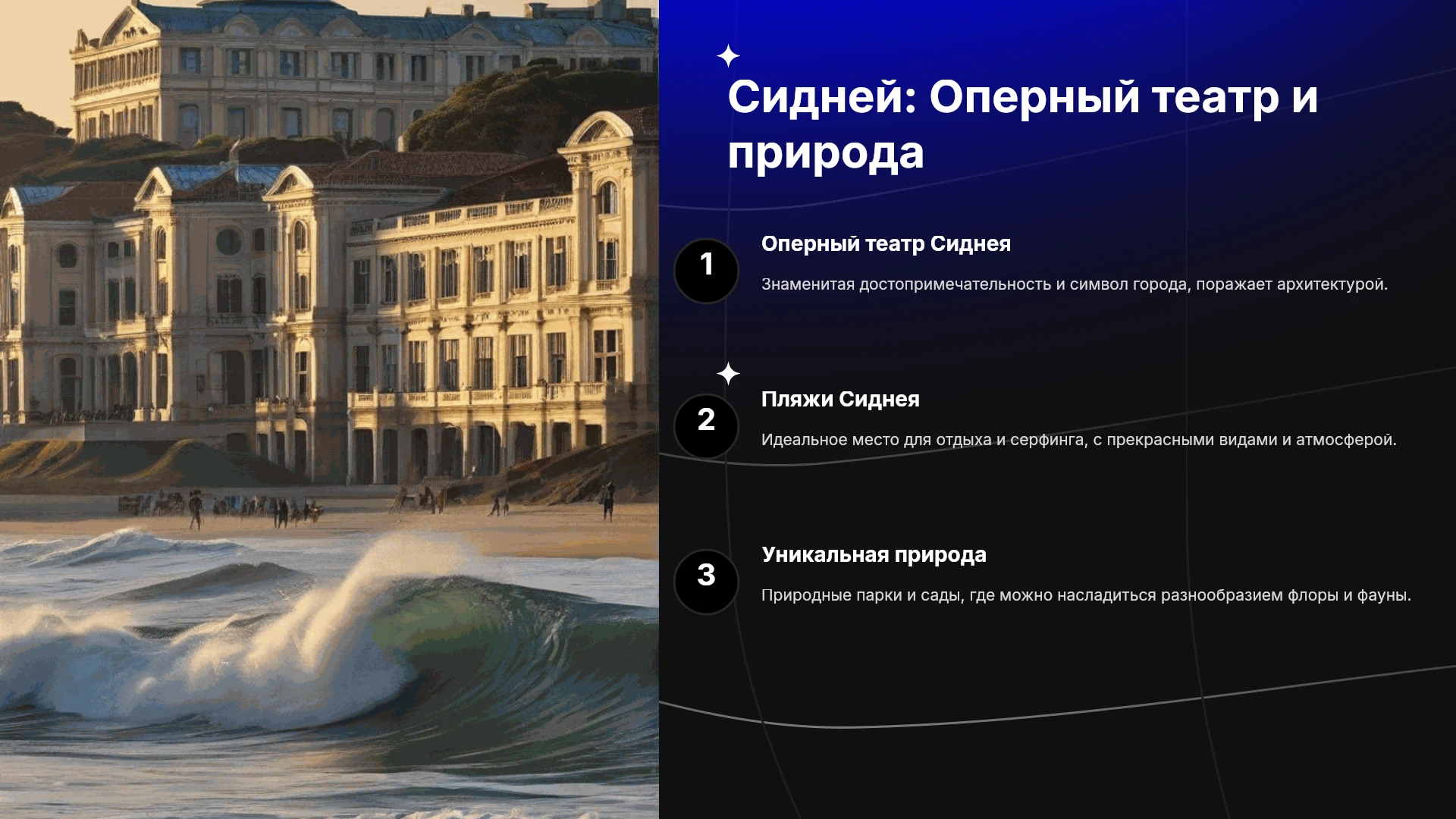 Сидней: Оперный театр и природа

1

Оперный театр Сиднея

Знаменитая достопримечательность и символ города, поражает архитектурой.

2

Пляжи Сиднея

Идеальное место для отдыха и серфинга, с прекрасными видами и атмосферой.

3

Уникальная природа

Природные парки и сады, где можно насладиться разнообразием флоры и фауны.